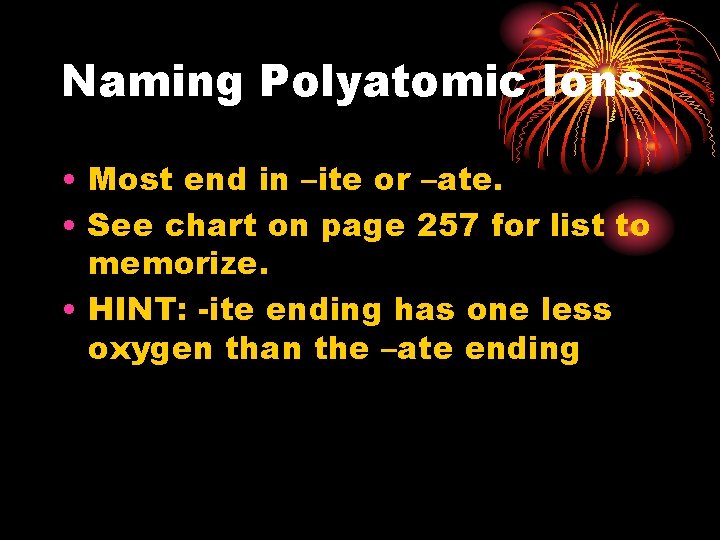 Naming Polyatomic Ions

• Most end in –ite or –ate.
• See chart on page 257 for list to memorize.
• HINT: -ite ending has one less oxygen than the –ate ending